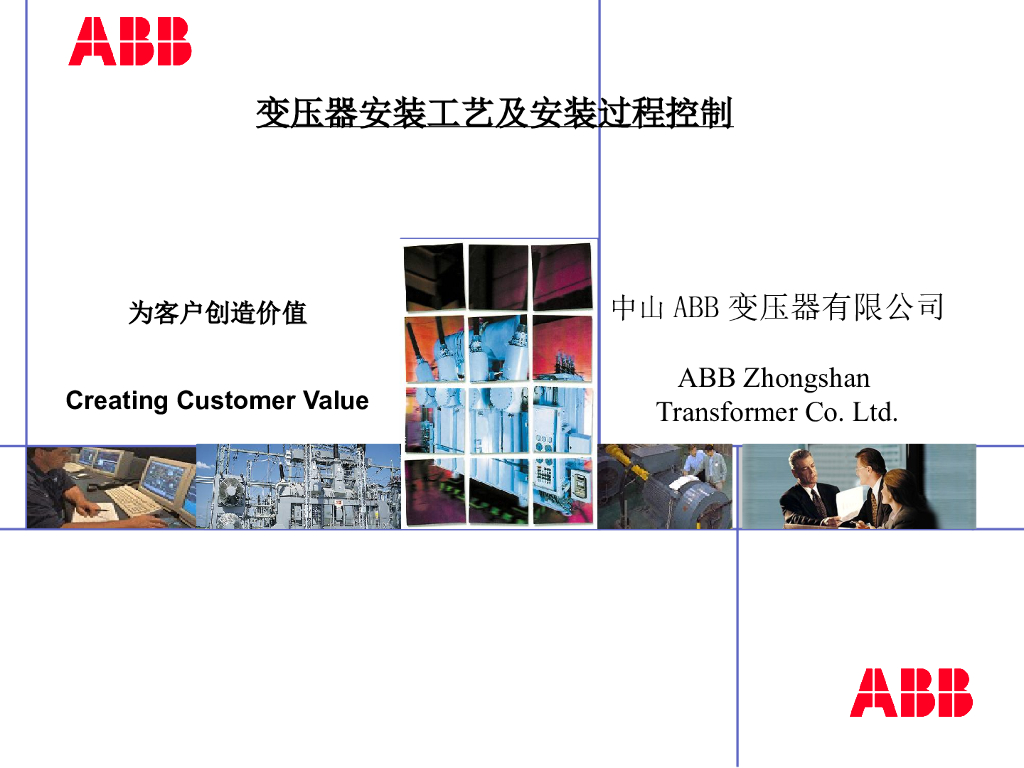 ABB

变压器安装工艺及安装过程控制

为客户创造价值

Creating Customer Value

中山 ABB 变压器有限公司

ABB Zhongshan Transformer Co. Ltd.

ABB